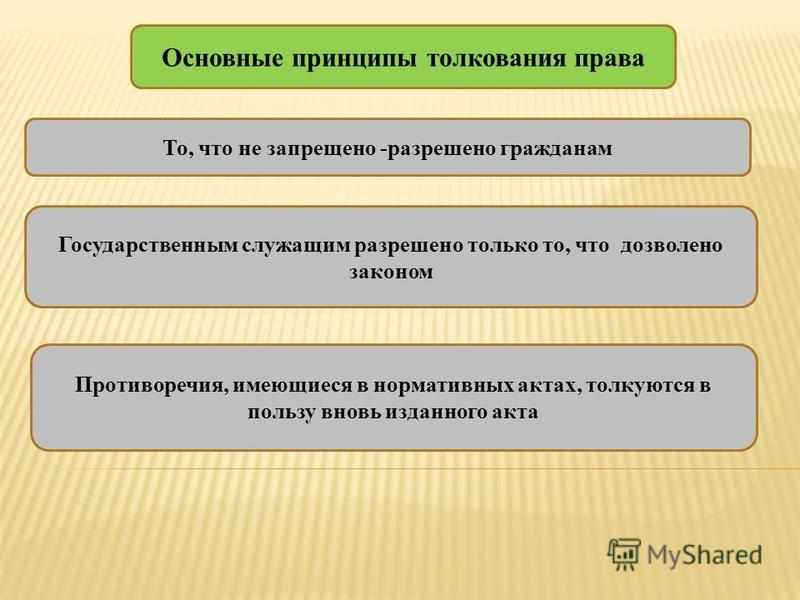 Основные принципы толкования права

То, что не запрещено -разрешено гражданам

Государственным служащим разрешено только то, что дозволено законом

Противоречия, имеющиеся в нормативных актах, толкуются в пользу вновь изданного акта

MyShared